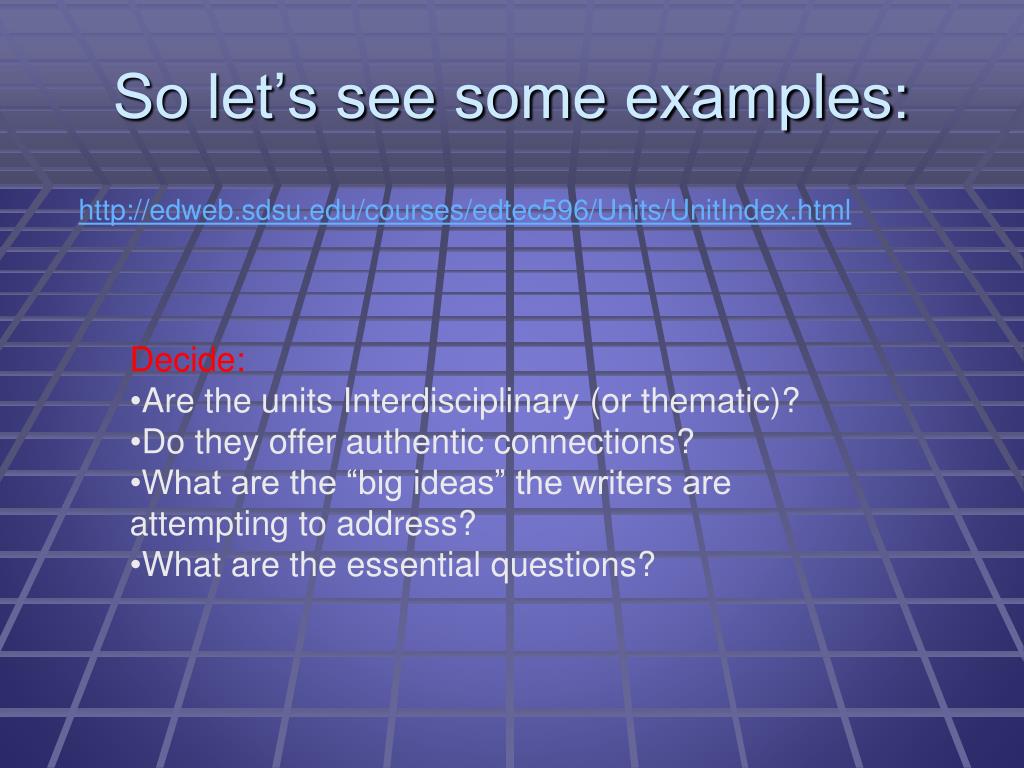 So let’s see some examples:

http://edweb.sdsu.edu/courses/edtec596/Units/UnitIndex.html

Decide:
•Are the units Interdisciplinary (or thematic)?
•Do they offer authentic connections?
•What are the “big ideas” the writers are attempting to address?
•What are the essential questions?